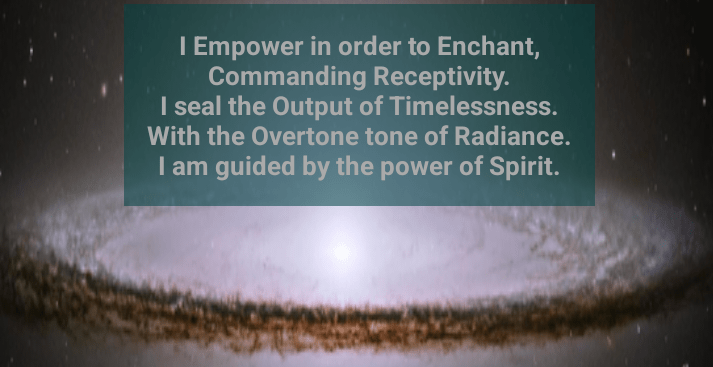 I Empower in order to Enchant,
Commanding Receptivity.
I seal the Output of Timelessness.
With the Overtone tone of Radiance.
I am guided by the power of Spirit.